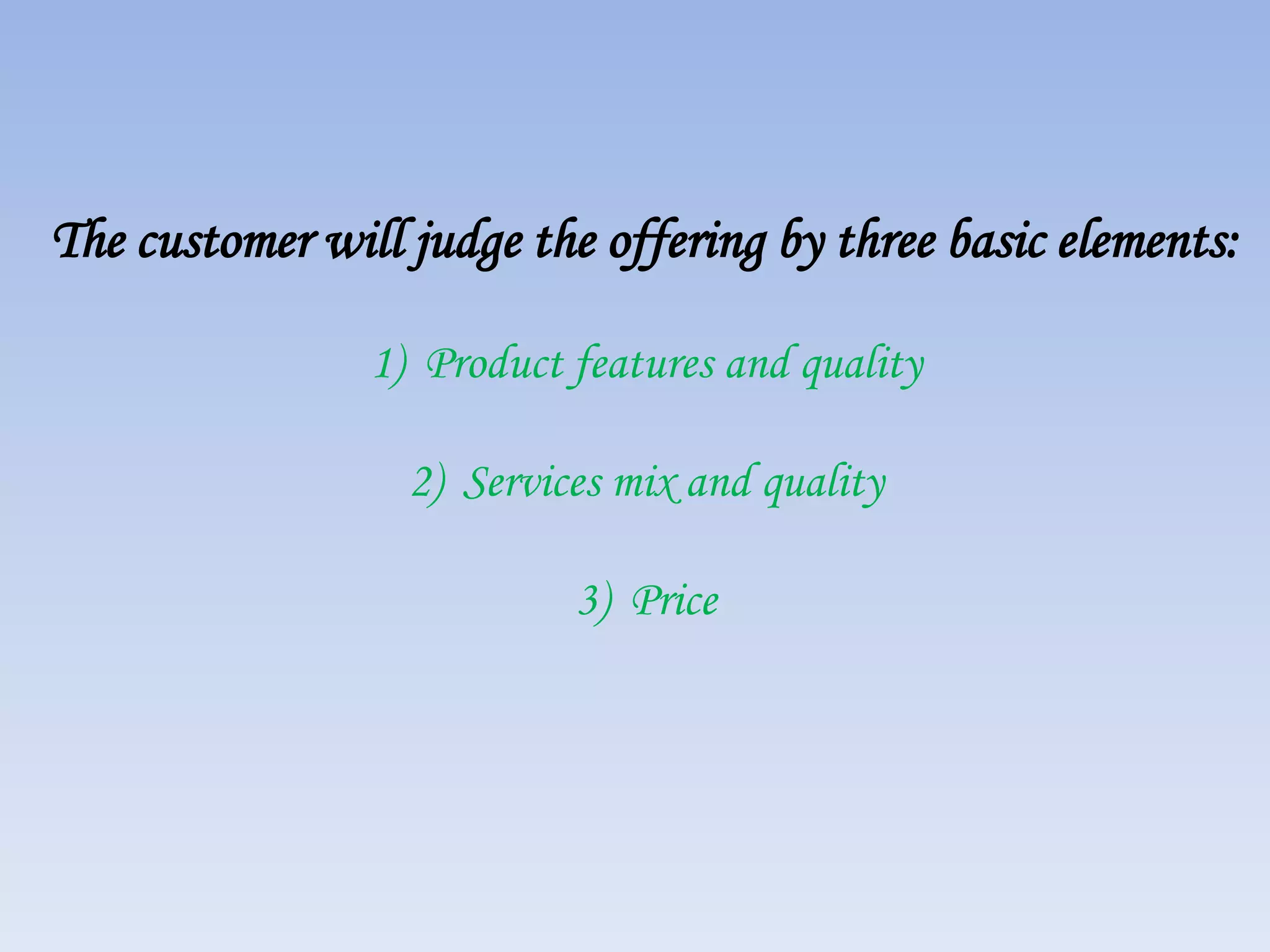 The customer will judge the offering by three basic elements:

1) Product features and quality

2) Services mix and quality

3) Price